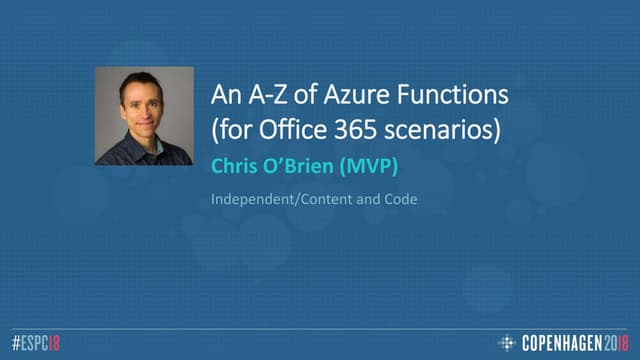 An A-Z of Azure Functions (for Office 365 scenarios)

Chris O'Brien (MVP)

Independent/Content and Code

#ESPC18

COPENHAGEN 2018